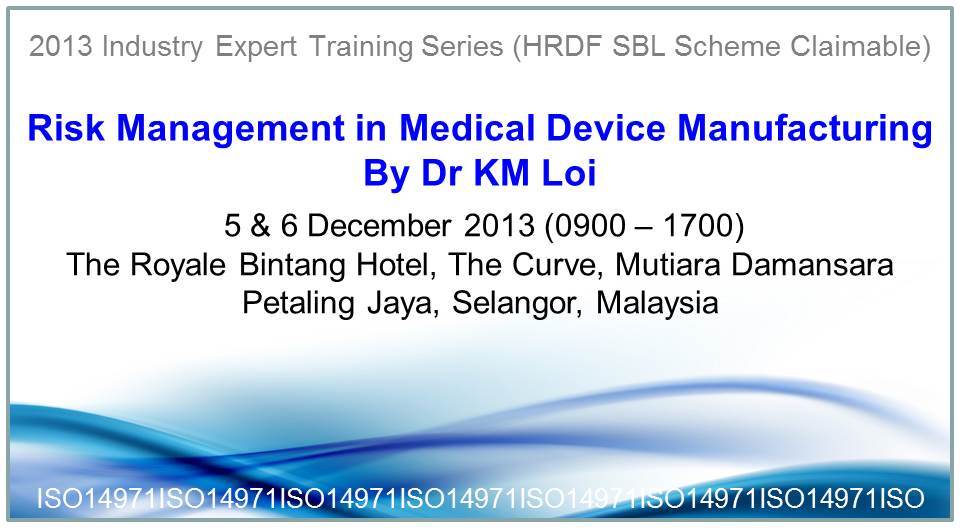 2013 Industry Expert Training Series (HRDF SBL Scheme Claimable)

Risk Management in Medical Device Manufacturing
By Dr KM Loi

5 & 6 December 2013 (0900 – 1700)
The Royale Bintang Hotel, The Curve, Mutiara Damansara
Petaling Jaya, Selangor, Malaysia

ISO14971ISO14971ISO14971ISO14971ISO14971ISO14971ISO14971ISO